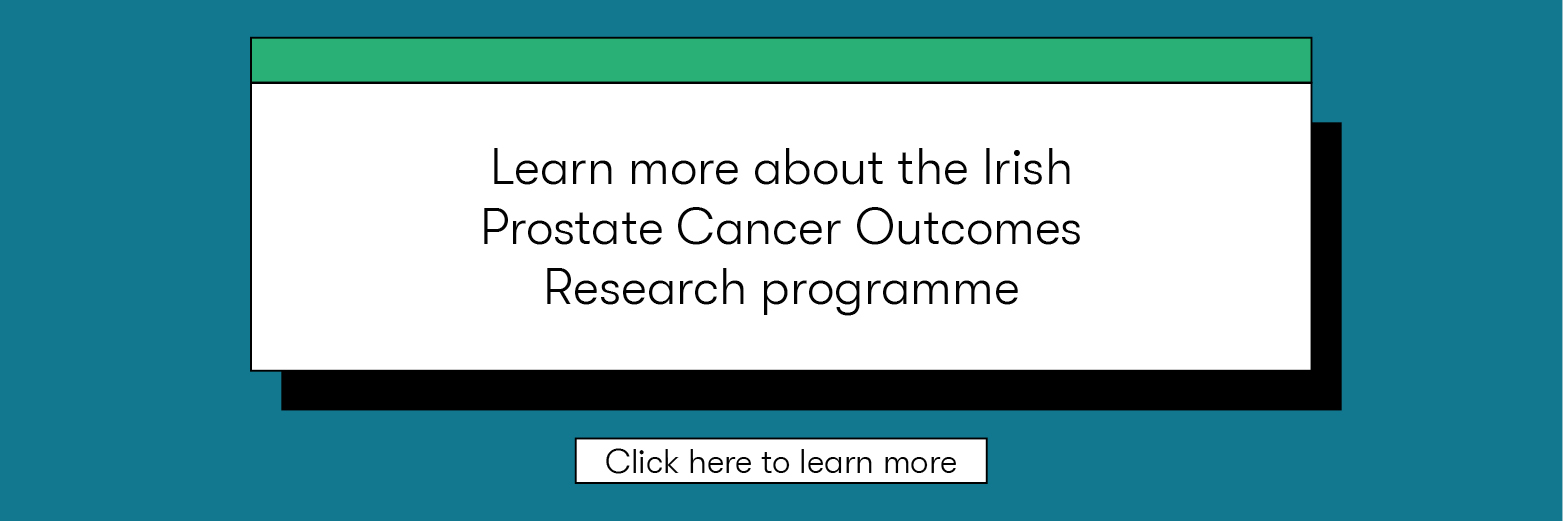 Learn more about the Irish Prostate Cancer Outcomes Research programme

Click here to learn more